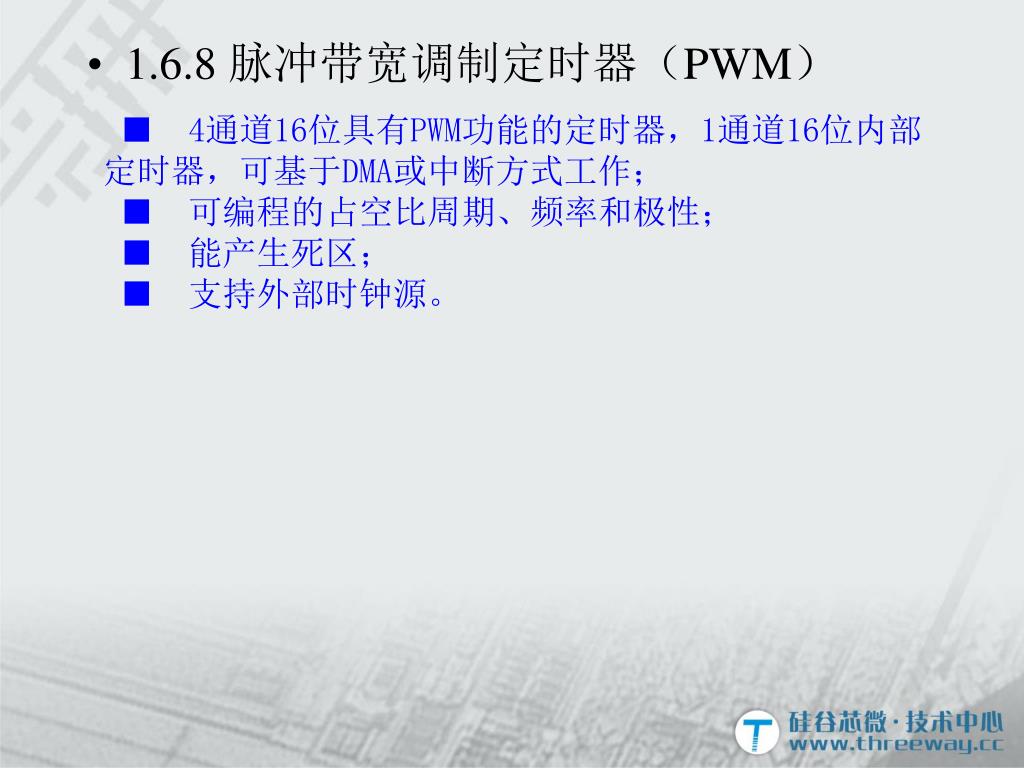 • 1.6.8 脉冲带宽调制定时器（PWM）

■ 4通道16位具有PWM功能的定时器，1通道16位内部定时器，可基于DMA或中断方式工作；

■ 可编程的占空比周期、频率和极性；

■ 能产生死区；

■ 支持外部时钟源。

硅谷芯微·技术中心
www.threeway.cc